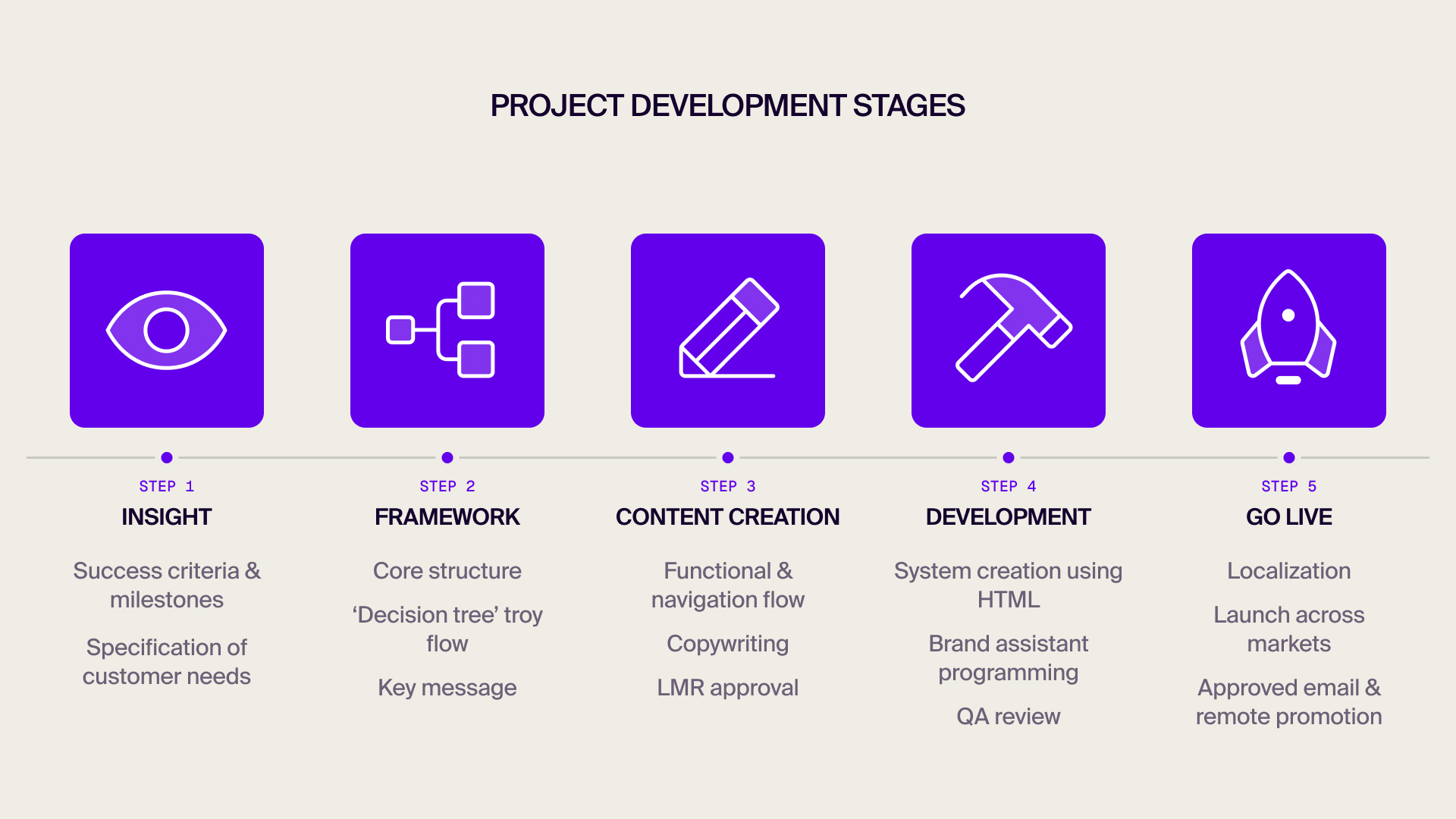 PROJECT DEVELOPMENT STAGES

STEP 1
INSIGHT

Success criteria & milestones

Specification of customer needs

STEP 2
FRAMEWORK

Core structure

‘Decision tree’ troy flow

Key message

STEP 3
CONTENT CREATION

Functional & navigation flow

Copywriting

LMR approval

STEP 4
DEVELOPMENT

System creation using HTML

Brand assistant programming

QA review

STEP 5
GO LIVE

Localization

Launch across markets

Approved email & remote promotion